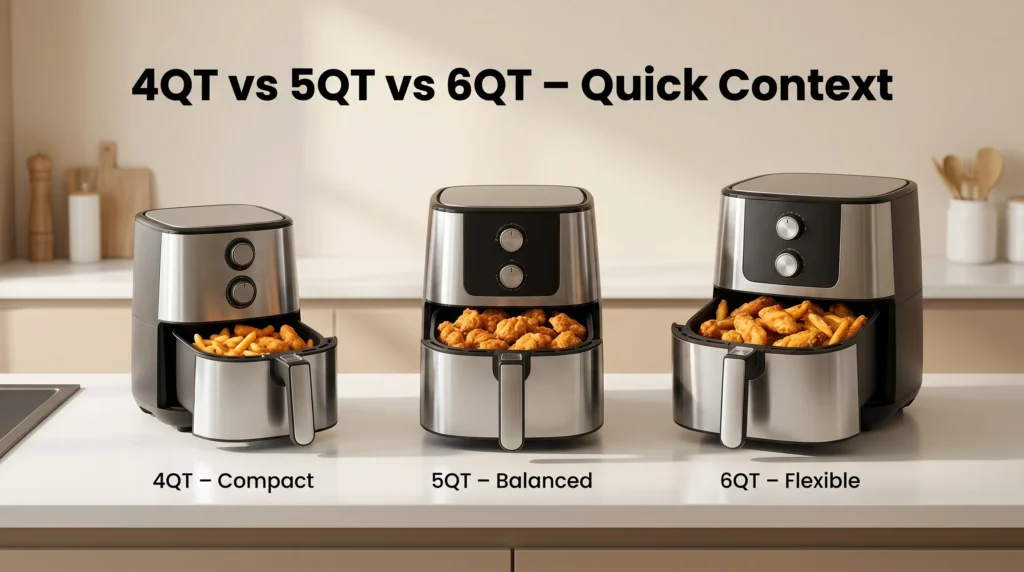 4QT vs 5QT vs 6QT – Quick Context

4QT – Compact

5QT – Balanced

6QT – Flexible